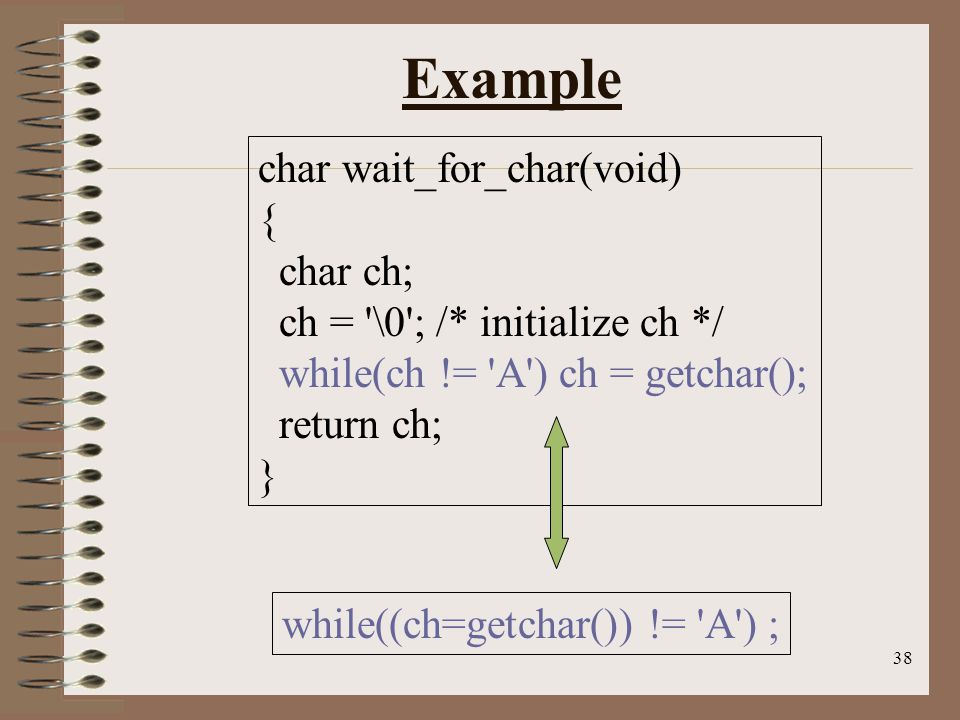 Example

char wait_for_char(void)
{
 char ch;
 ch = '\0'; /* initialize ch */
 while(ch != 'A') ch = getchar();
 return ch;
}

while((ch=getchar()) != 'A') ;

38